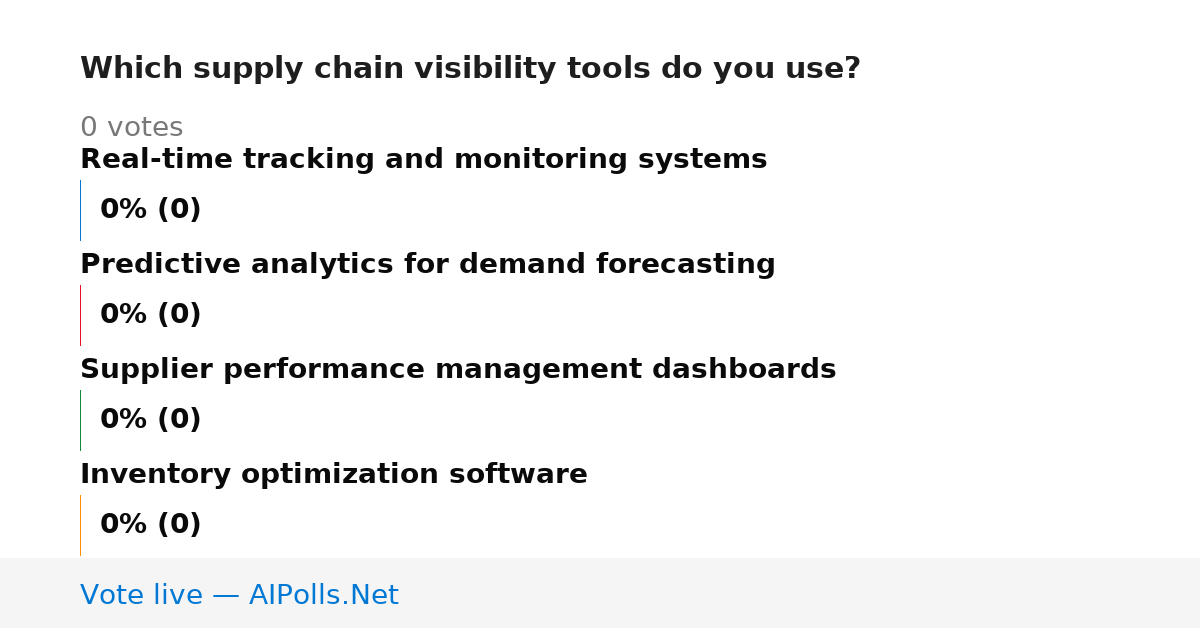 Which supply chain visibility tools do you use?

0 votes

Real-time tracking and monitoring systems

0% (0)

Predictive analytics for demand forecasting

0% (0)

Supplier performance management dashboards

0% (0)

Inventory optimization software

0% (0)

Vote live — AIPolls.Net